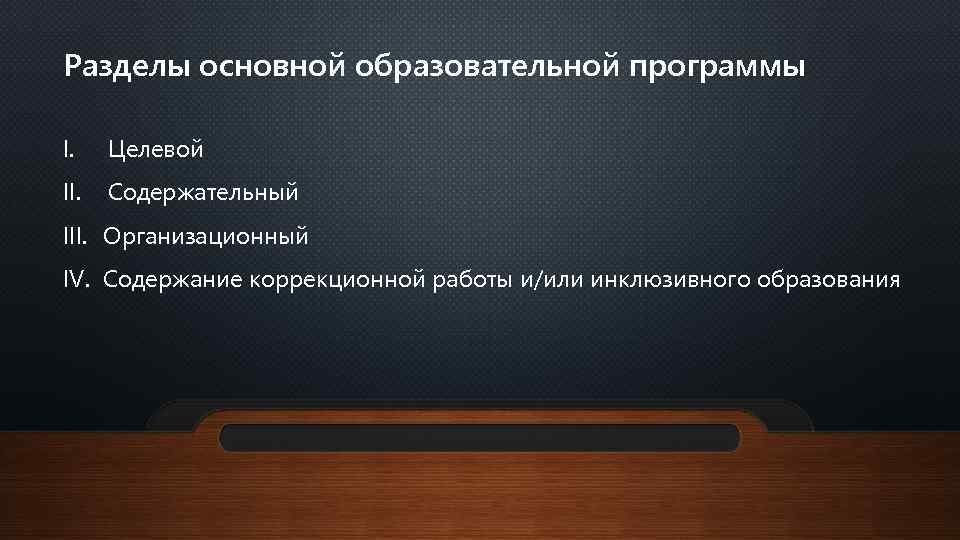 Разделы основной образовательной программы

I. Целевой
II. Содержательный
III. Организационный
IV. Содержание коррекционной работы и/или инклюзивного образования